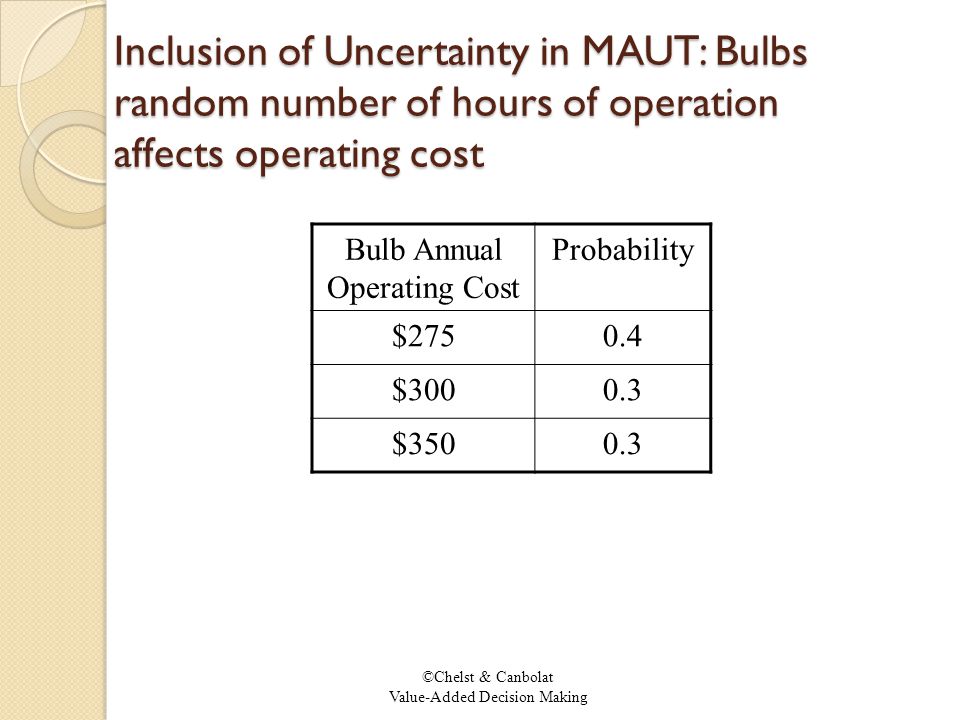 Inclusion of Uncertainty in MAUT: Bulbs random number of hours of operation affects operating cost

| Bulb Annual Operating Cost | Probability |
|---|---|
| \$275 | 0.4 |
| \$300 | 0.3 |
| \$350 | 0.3 |

©Chelst & Canbolat
Value-Added Decision Making